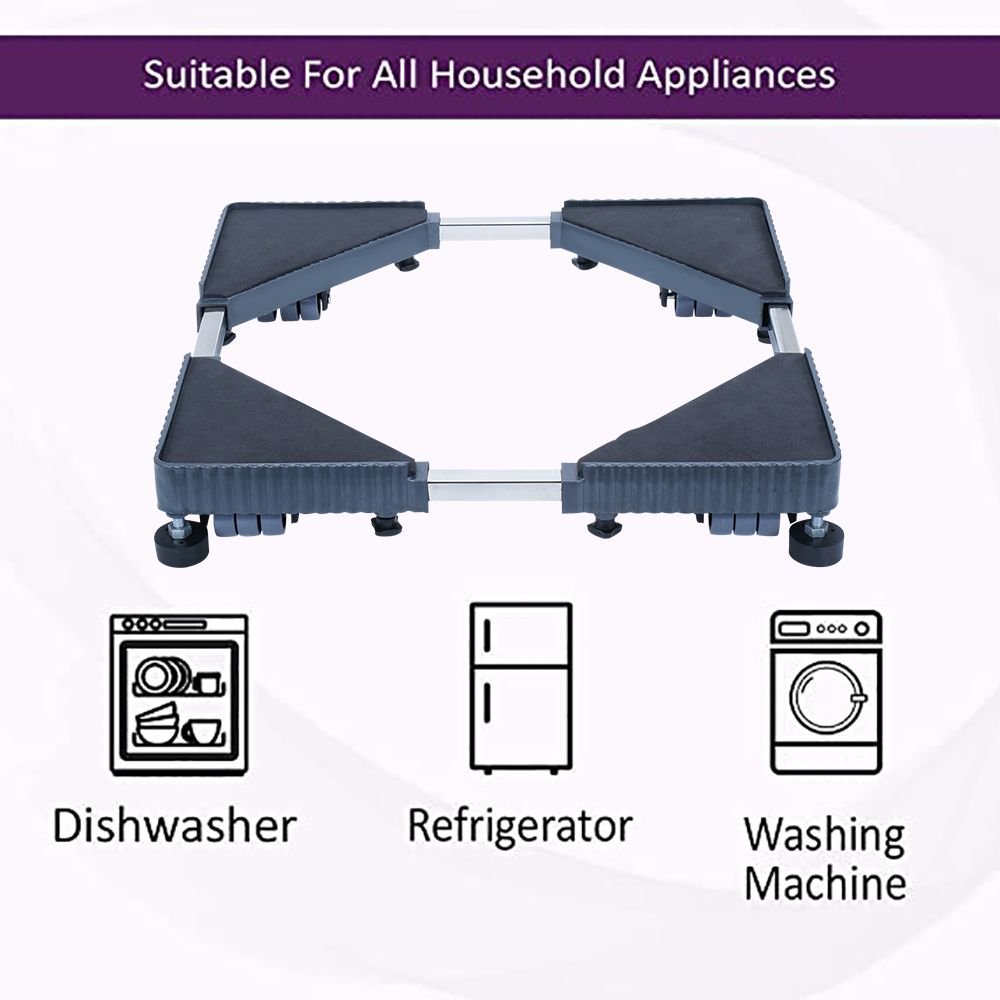 Suitable For All Household Appliances

Dishwasher

Refrigerator

Washing Machine